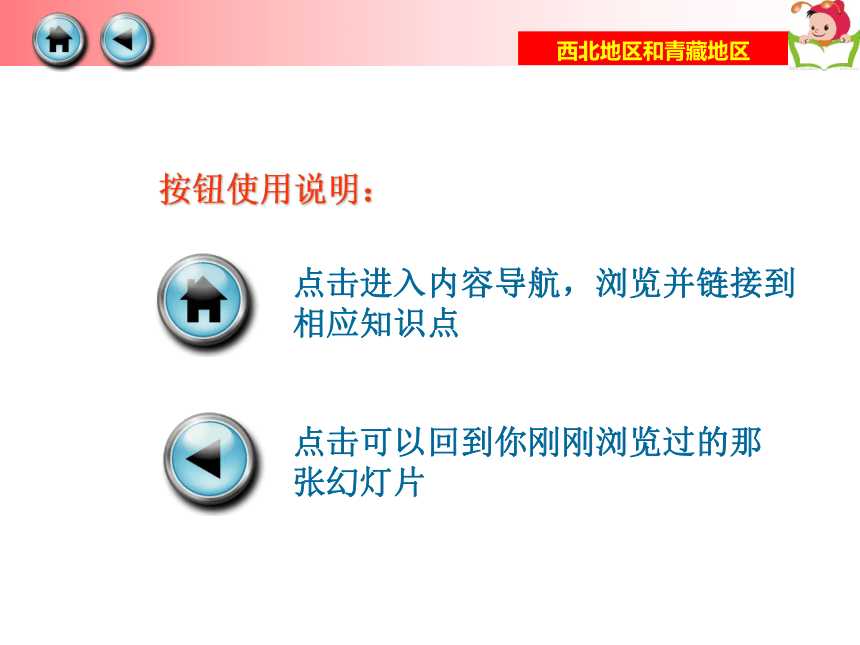 西北地区和青藏地区

按钮使用说明：

点击进入内容导航，浏览并链接到相应知识点

点击可以回到你刚刚浏览过的那张幻灯片